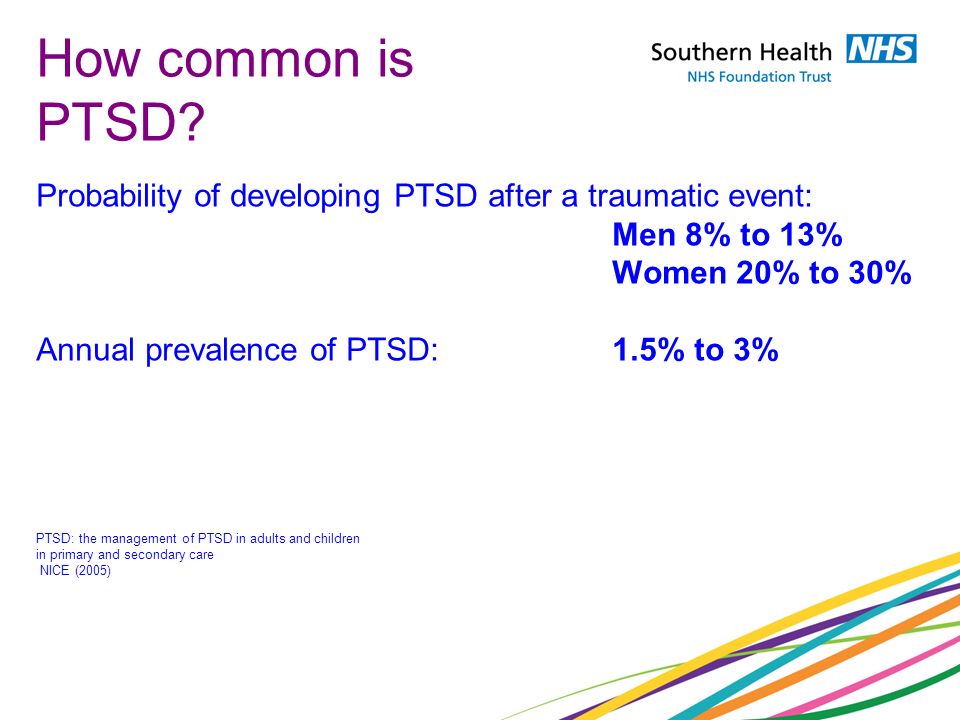 How common is PTSD?

Southern Health NHS
NHS Foundation Trust

Probability of developing PTSD after a traumatic event:
Men 8% to 13%
Women 20% to 30%

Annual prevalence of PTSD: 1.5% to 3%

PTSD: the management of PTSD in adults and children in primary and secondary care
NICE (2005)